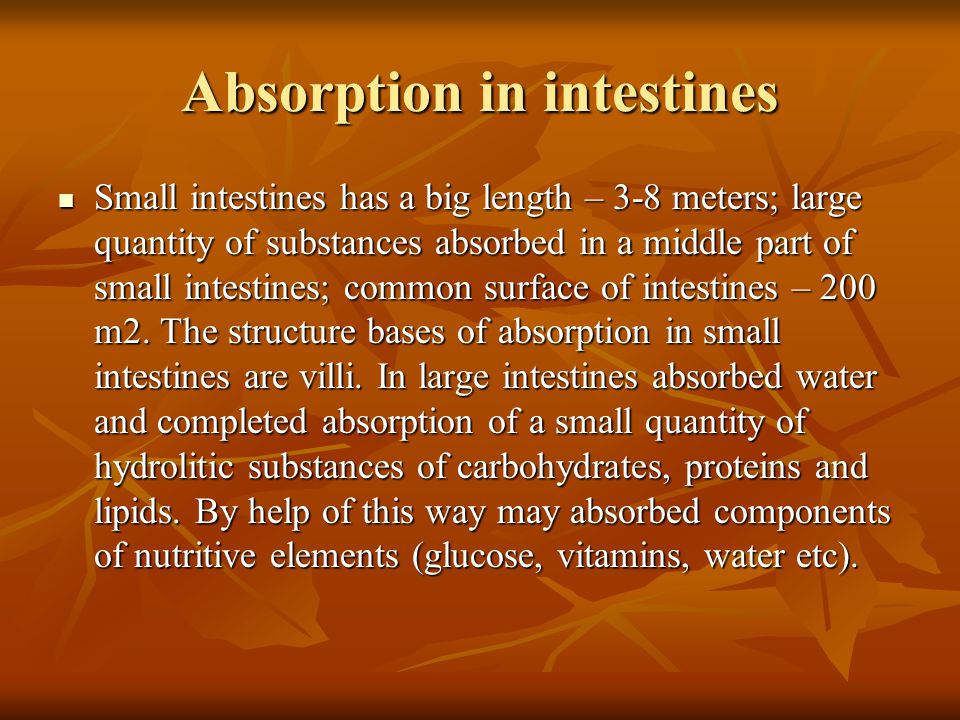 Absorption in intestines

▪ Small intestines has a big length – 3-8 meters; large quantity of substances absorbed in a middle part of small intestines; common surface of intestines – 200 m2. The structure bases of absorption in small intestines are villi. In large intestines absorbed water and completed absorption of a small quantity of hydrolitic substances of carbohydrates, proteins and lipids. By help of this way may absorbed components of nutritive elements (glucose, vitamins, water etc).